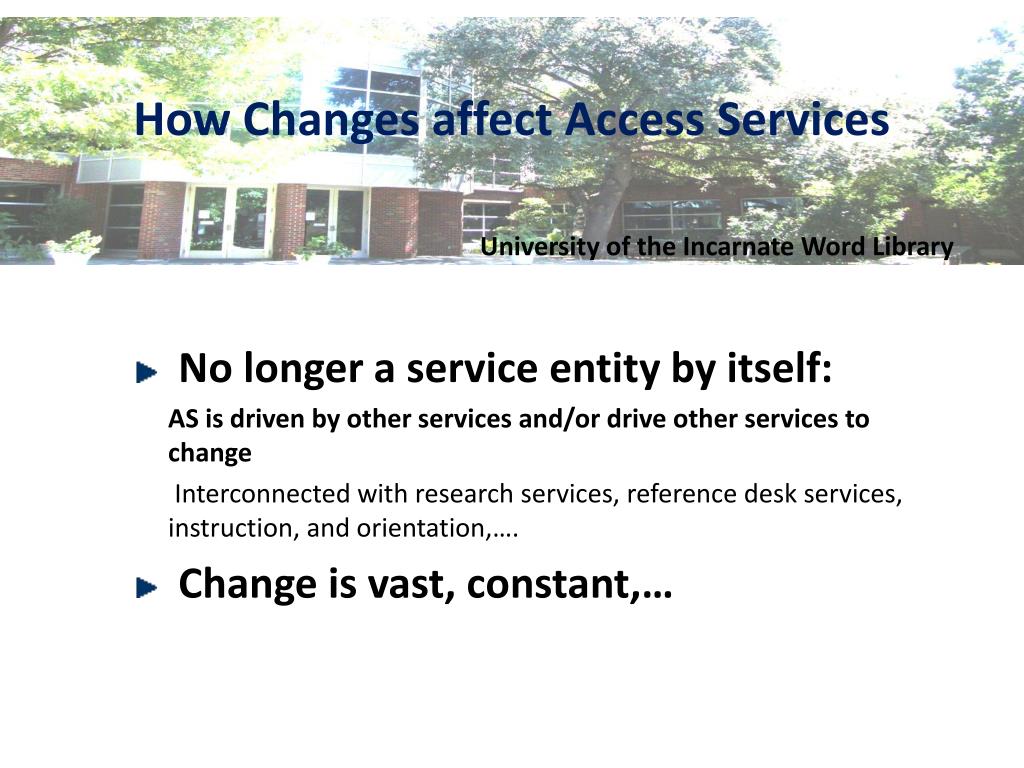 How Changes affect Access Services

University of the Incarnate Word Library

No longer a service entity by itself:

AS is driven by other services and/or drive other services to change

Interconnected with research services, reference desk services, instruction, and orientation,….

Change is vast, constant,…